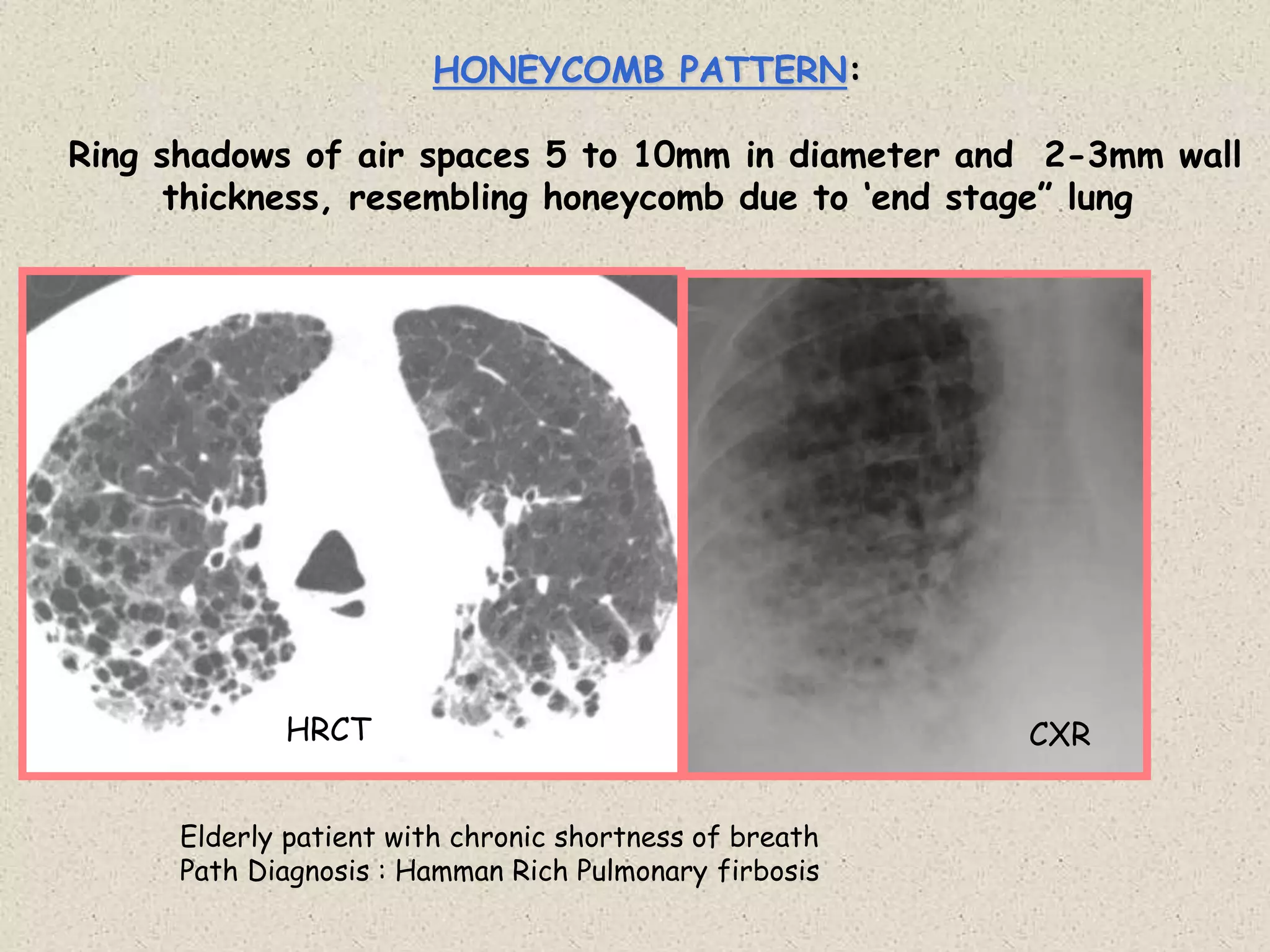 HONEYCOMB PATTERN:

Ring shadows of air spaces 5 to 10mm in diameter and 2-3mm wall thickness, resembling honeycomb due to ‘end stage” lung

HRCT

CXR

Elderly patient with chronic shortness of breath
Path Diagnosis : Hamman Rich Pulmonary firbosis